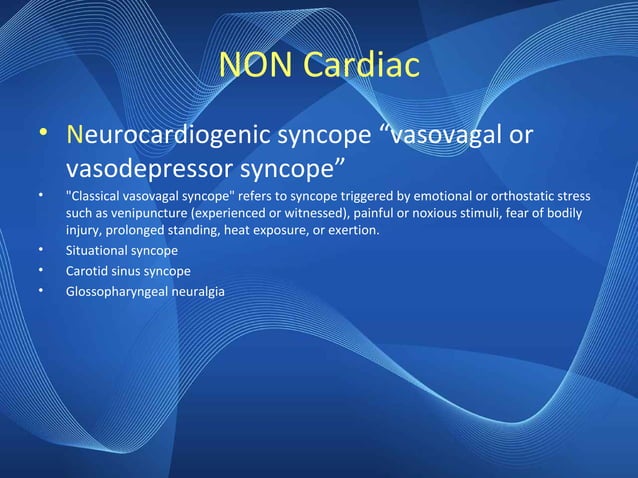 NON Cardiac

• Neurocardiogenic syncope “vasovagal or vasodepressor syncope”

• "Classical vasovagal syncope" refers to syncope triggered by emotional or orthostatic stress such as venipuncture (experienced or witnessed), painful or noxious stimuli, fear of bodily injury, prolonged standing, heat exposure, or exertion.
• Situational syncope
• Carotid sinus syncope
• Glossopharyngeal neuralgia